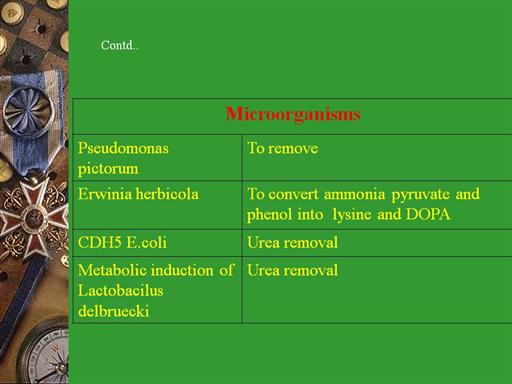 Contd..

| Microorganisms | |
|---|---|
| Pseudomonas pictorum | To remove |
| Erwinia herbicola | To convert ammonia pyruvate and phenol into lysine and DOPA |
| CDH5 E.coli | Urea removal |
| Metabolic induction of Lactobacilus delbruecki | Urea removal |